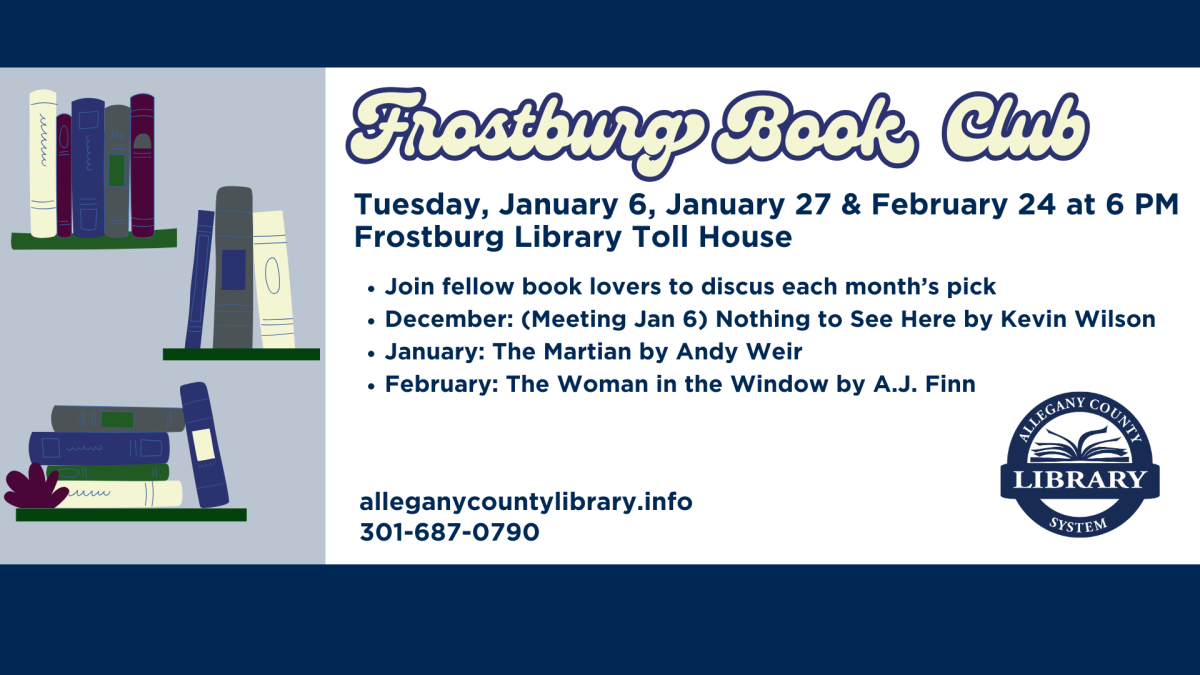 Frostburg Book Club

Tuesday, January 6, January 27 & February 24 at 6 PM
Frostburg Library Toll House

• Join fellow book lovers to discus each month's pick
• December: (Meeting Jan 6) Nothing to See Here by Kevin Wilson
• January: The Martian by Andy Weir
• February: The Woman in the Window by A.J. Finn

alleganycountylibrary.info
301-687-0790

ALLEGANY COUNTY
LIBRARY
SYSTEM